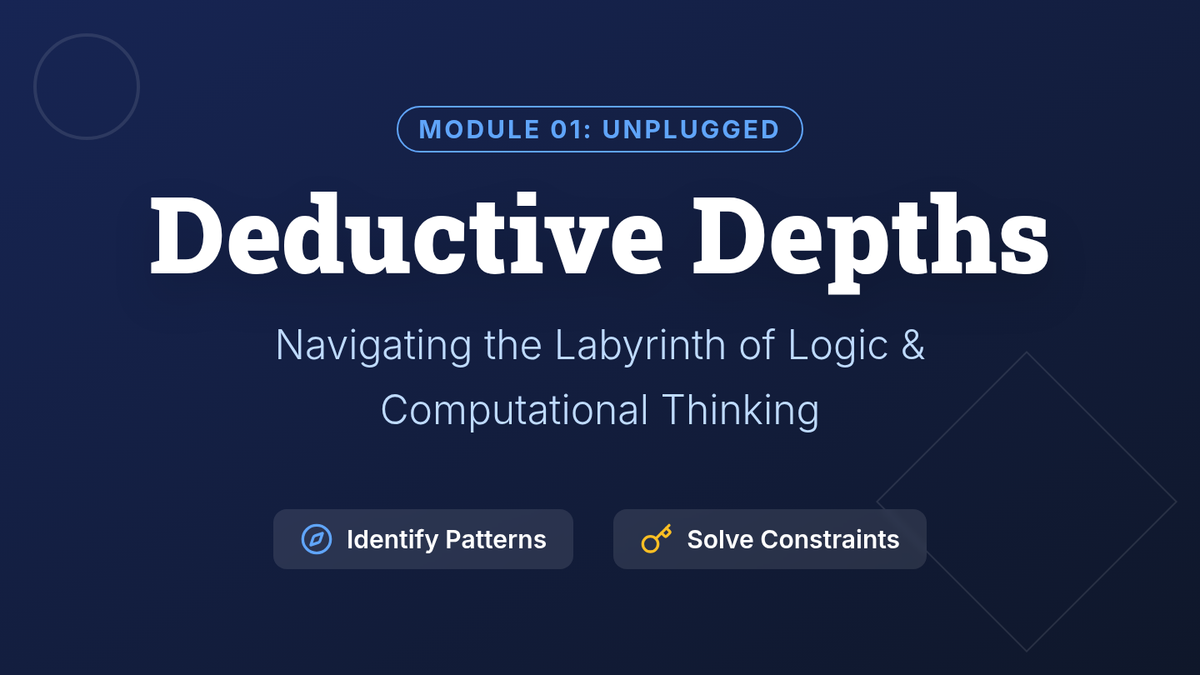 MODULE 01: UNPLUGGED

Deductive Depths

Navigating the Labyrinth of Logic & Computational Thinking

Identify Patterns

Solve Constraints